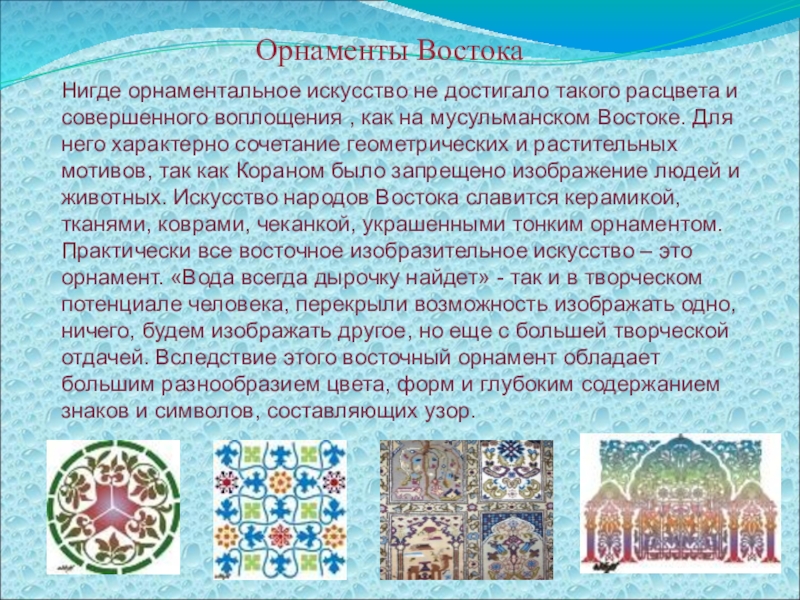 Орнаменты Востока

Нигде орнаментальное искусство не достигало такого расцвета и совершенного воплощения , как на мусульманском Востоке. Для него характерно сочетание геометрических и растительных мотивов, так как Кораном было запрещено изображение людей и животных. Искусство народов Востока славится керамикой, тканями, коврами, чеканкой, украшенными тонким орнаментом. Практически все восточное изобразительное искусство – это орнамент. «Вода всегда дырочку найдет» - так и в творческом потенциале человека, перекрыли возможность изображать одно, ничего, будем изображать другое, но еще с большей творческой отдачей. Вследствие этого восточный орнамент обладает большим разнообразием цвета, форм и глубоким содержанием знаков и символов, составляющих узор.